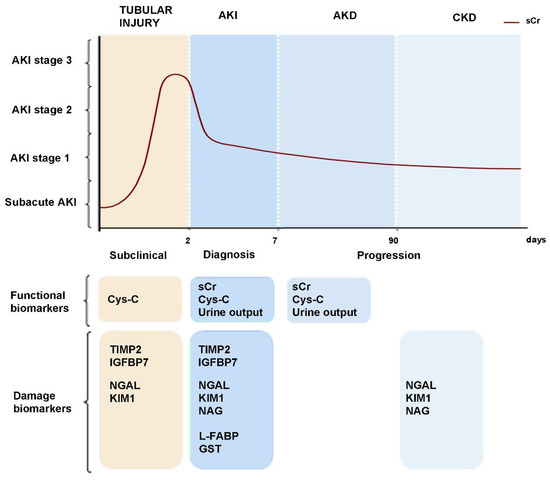 TUBULAR INJURY

AKI

AKD

CKD

sCr

AKI stage 3

AKI stage 2

AKI stage 1

Subacute AKI

2

7

90

days

Subclinical

Diagnosis

Progression

Functional biomarkers

Cys-C

sCr
Cys-C
Urine output

sCr
Cys-C
Urine output

Damage biomarkers

TIMP2
IGFBP7

NGAL
KIM1

TIMP2
IGFBP7

NGAL
KIM1
NAG

L-FABP
GST

NGAL
KIM1
NAG